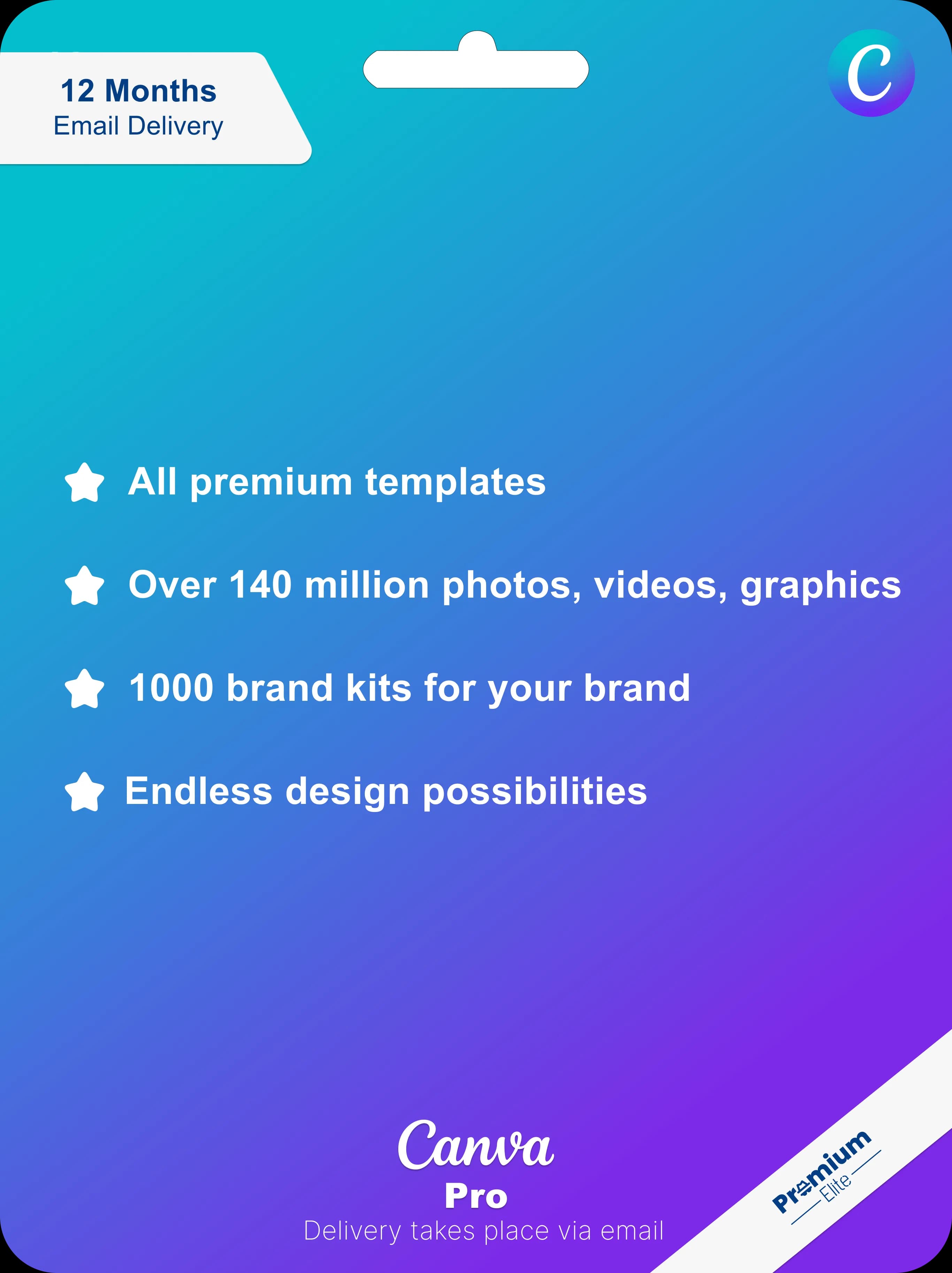 12 Months
Email Delivery

C

All premium templates

Over 140 million photos, videos, graphics

1000 brand kits for your brand

Endless design possibilities

Canva
Pro
Delivery takes place via email

Premium
Elite